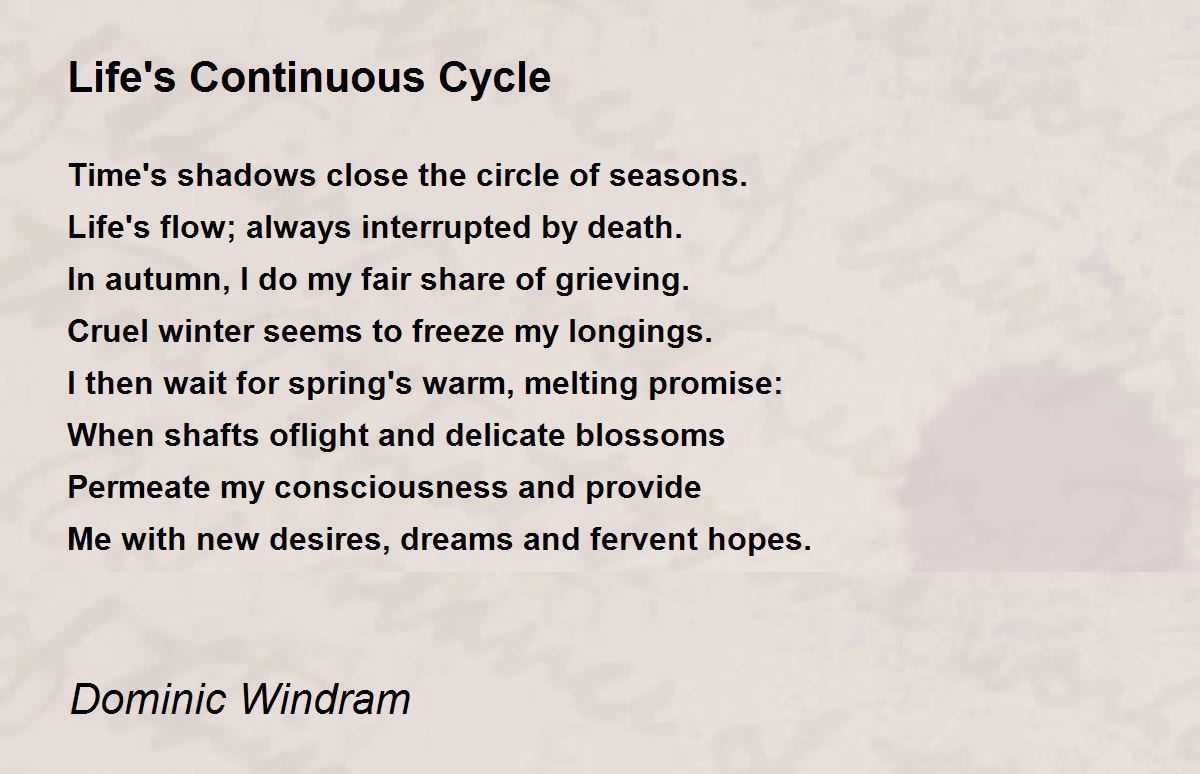 Life's Continuous Cycle

Time's shadows close the circle of seasons.
Life's flow; always interrupted by death.
In autumn, I do my fair share of grieving.
Cruel winter seems to freeze my longings.
I then wait for spring's warm, melting promise:
When shafts oflight and delicate blossoms
Permeate my consciousness and provide
Me with new desires, dreams and fervent hopes.

Dominic Windram